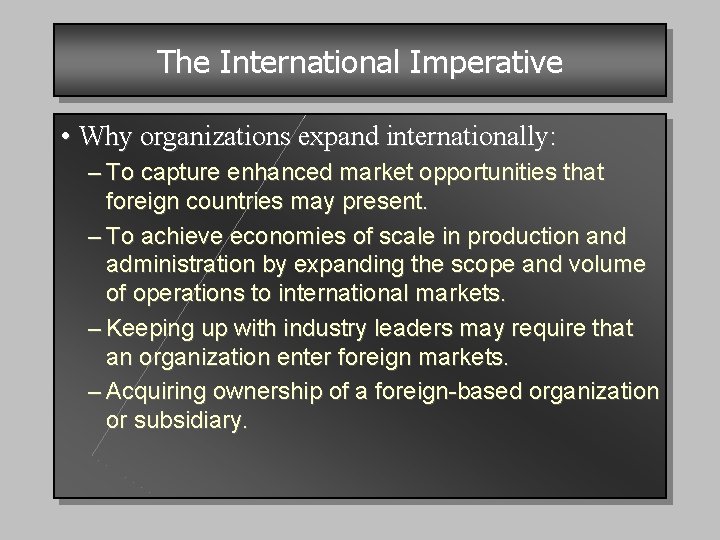 The International Imperative

• Why organizations expand internationally:

– To capture enhanced market opportunities that foreign countries may present.

– To achieve economies of scale in production and administration by expanding the scope and volume of operations to international markets.

– Keeping up with industry leaders may require that an organization enter foreign markets.

– Acquiring ownership of a foreign-based organization or subsidiary.